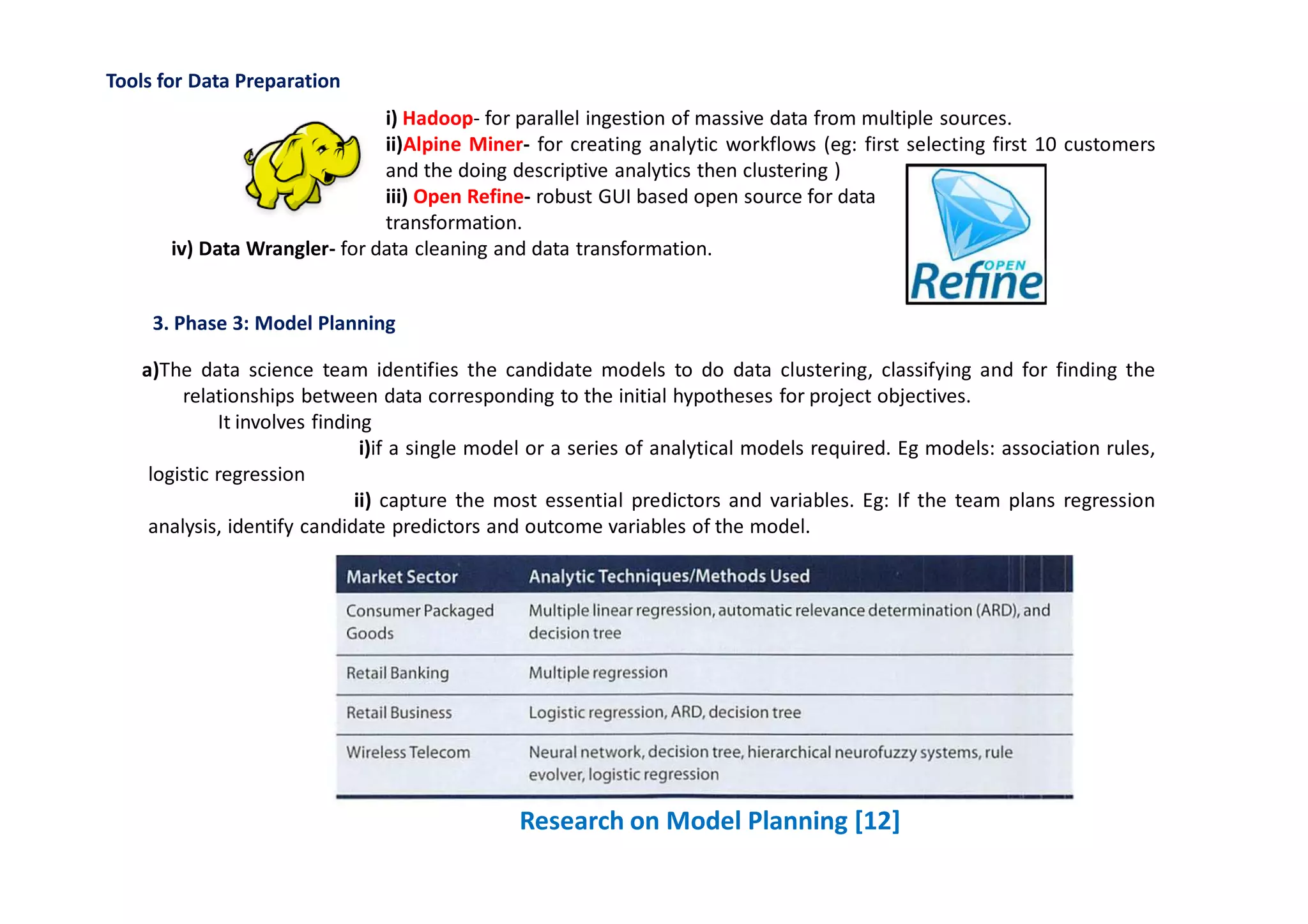 Tools for Data Preparation

i) Hadoop- for parallel ingestion of massive data from multiple sources.
ii)Alpine Miner- for creating analytic workflows (eg: first selecting first 10 customers and the doing descriptive analytics then clustering )
iii) Open Refine- robust GUI based open source for data transformation.
iv) Data Wrangler- for data cleaning and data transformation.

OPEN Refine

3. Phase 3: Model Planning

a)The data science team identifies the candidate models to do data clustering, classifying and for finding the relationships between data corresponding to the initial hypotheses for project objectives.
It involves finding
i)if a single model or a series of analytical models required. Eg models: association rules, logistic regression
ii) capture the most essential predictors and variables. Eg: If the team plans regression analysis, identify candidate predictors and outcome variables of the model.

| Market Sector | Analytic Techniques/Methods Used |
|---|---|
| Consumer Packaged Goods | Multiple linear regression, automatic relevance determination (ARD), and decision tree |
| Retail Banking | Multiple regression |
| Retail Business | Logistic regression, ARD, decision tree |
| Wireless Telecom | Neural network, decision tree, hierarchical neurofuzzy systems, rule evolver, logistic regression |

Research on Model Planning [12]